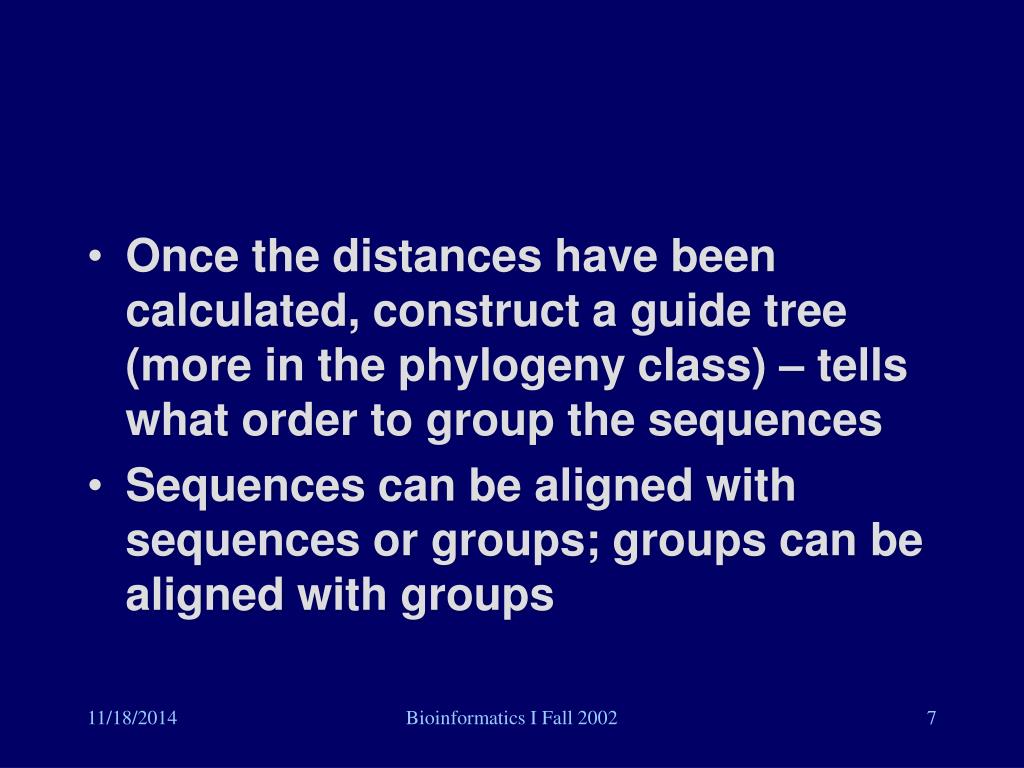 • Once the distances have been calculated, construct a guide tree (more in the phylogeny class) – tells what order to group the sequences

• Sequences can be aligned with sequences or groups; groups can be aligned with groups

11/18/2014

Bioinformatics I Fall 2002

7